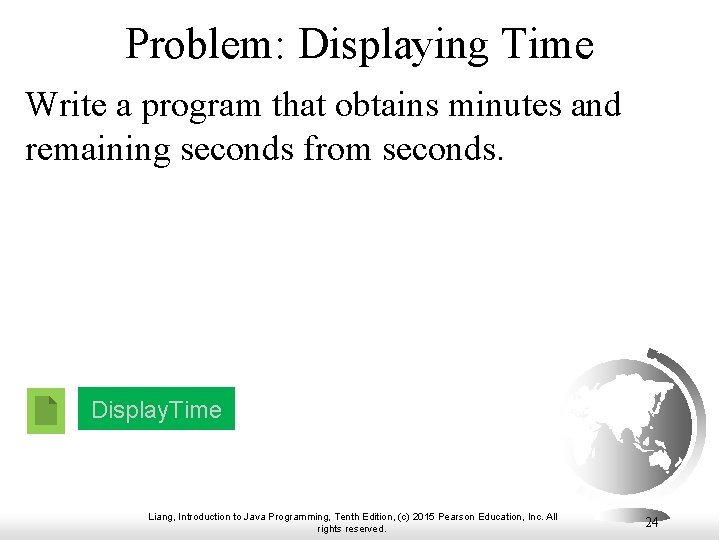 Problem: Displaying Time

Write a program that obtains minutes and remaining seconds from seconds.

DisplayTime

Liang, Introduction to Java Programming, Tenth Edition, (c) 2015 Pearson Education, Inc. All rights reserved.

24